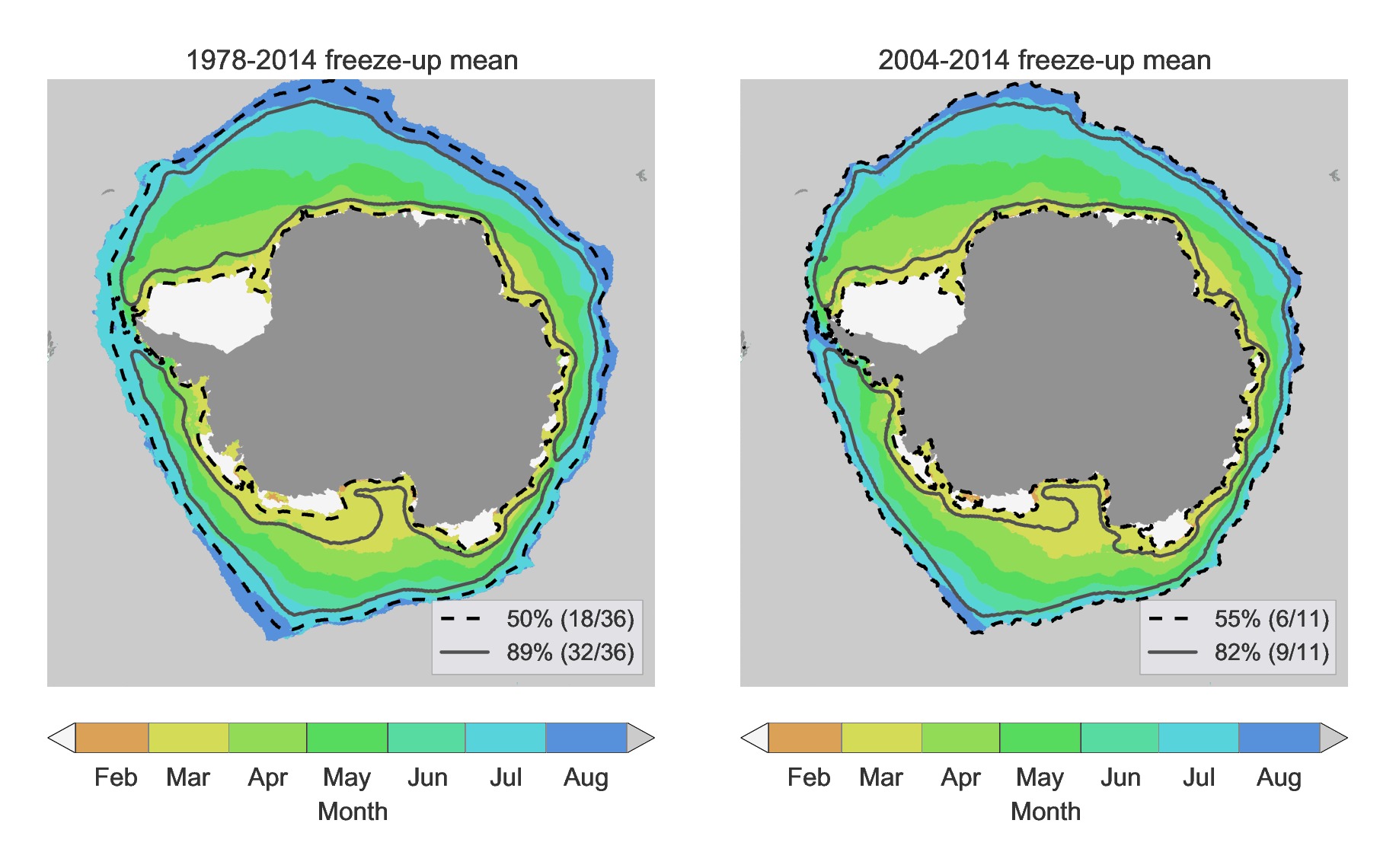 1978-2014 freeze-up mean

50% (18/36)
89% (32/36)

Feb Mar Apr May Jun Jul Aug
Month

2004-2014 freeze-up mean

55% (6/11)
82% (9/11)

Feb Mar Apr May Jun Jul Aug
Month